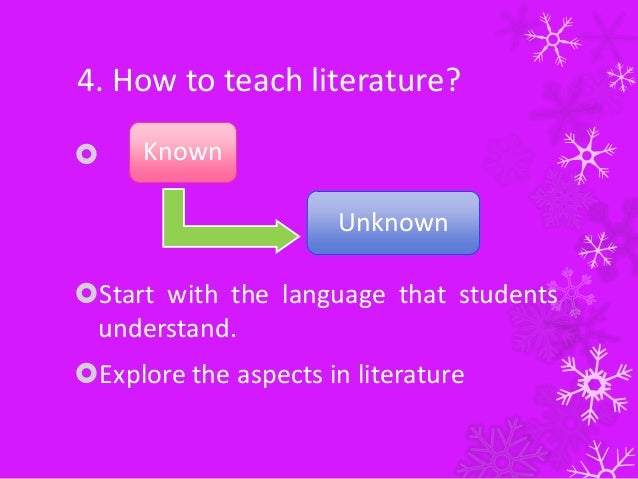 4. How to teach literature?

Known

Unknown

Start with the language that students understand.

Explore the aspects in literature